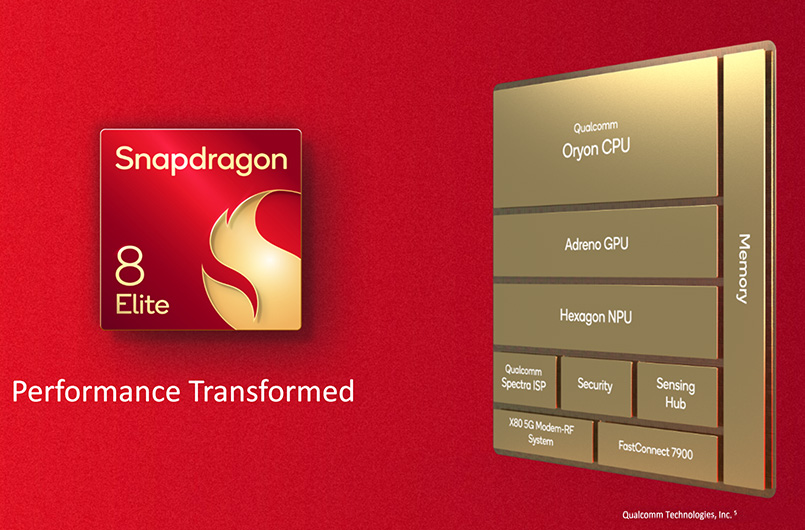 Snapdragon
8
Elite

Performance Transformed

Qualcomm
Oryon CPU

Adreno GPU

Hexagon NPU

Qualcomm Spectra ISP

Security

Sensing Hub

X80 5G Modem-RF System

FastConnect 7900

Memory

Qualcomm Technologies, Inc. 5